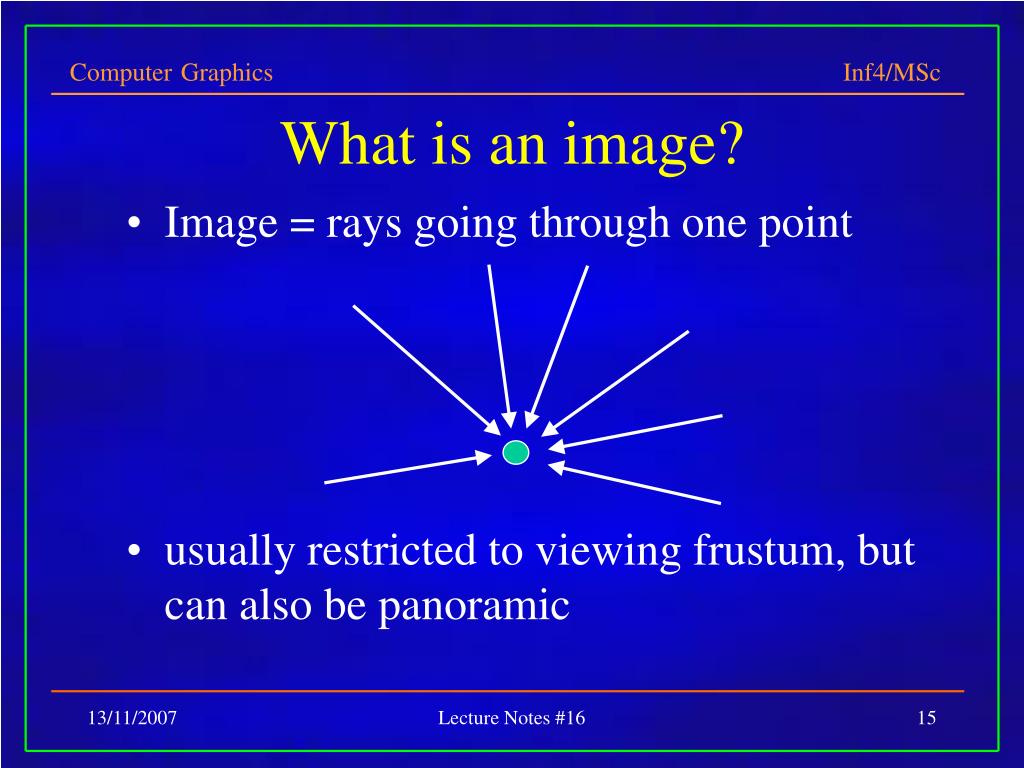 Computer Graphics

Inf4/MSc

What is an image?

• Image = rays going through one point

• usually restricted to viewing frustum, but can also be panoramic

13/11/2007

Lecture Notes #16

15